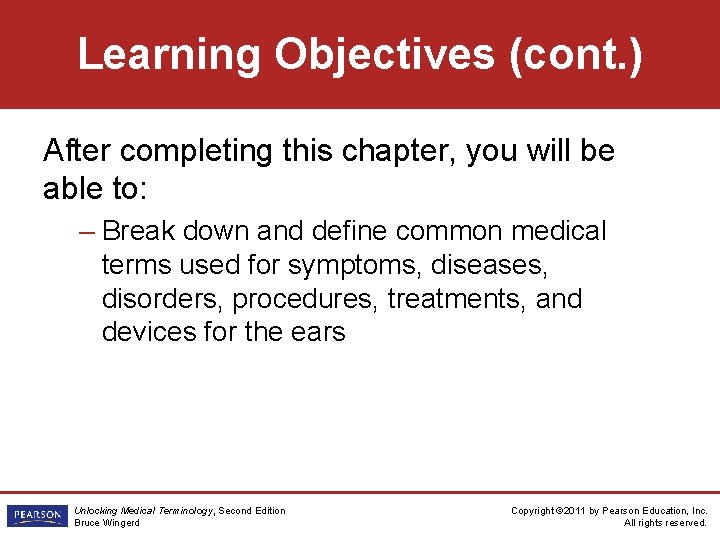 Learning Objectives (cont.)

After completing this chapter, you will be able to:

– Break down and define common medical terms used for symptoms, diseases, disorders, procedures, treatments, and devices for the ears

PEARSON

Unlocking Medical Terminology, Second Edition
Bruce Wingerd

Copyright ©2011 by Pearson Education, Inc.
All rights reserved.